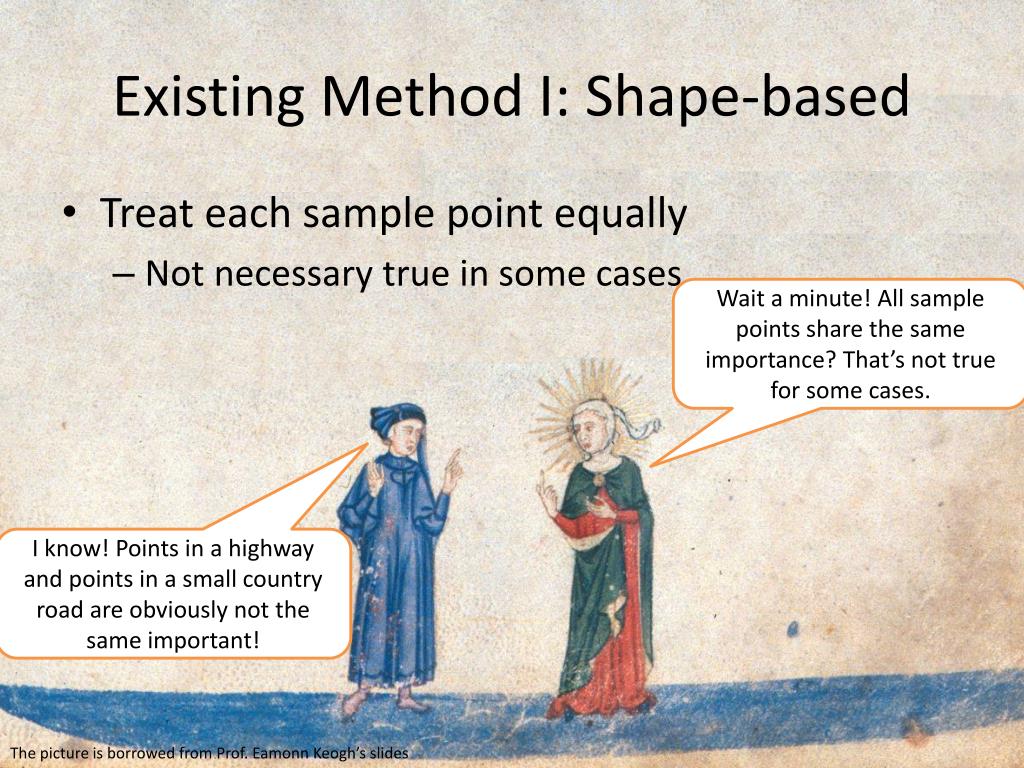 Existing Method I: Shape-based

• Treat each sample point equally
– Not necessary true in some cases

Wait a minute! All sample points share the same importance? That's not true for some cases.

I know! Points in a highway and points in a small country road are obviously not the same important!

The picture is borrowed from Prof. Eamonn Keogh's slides